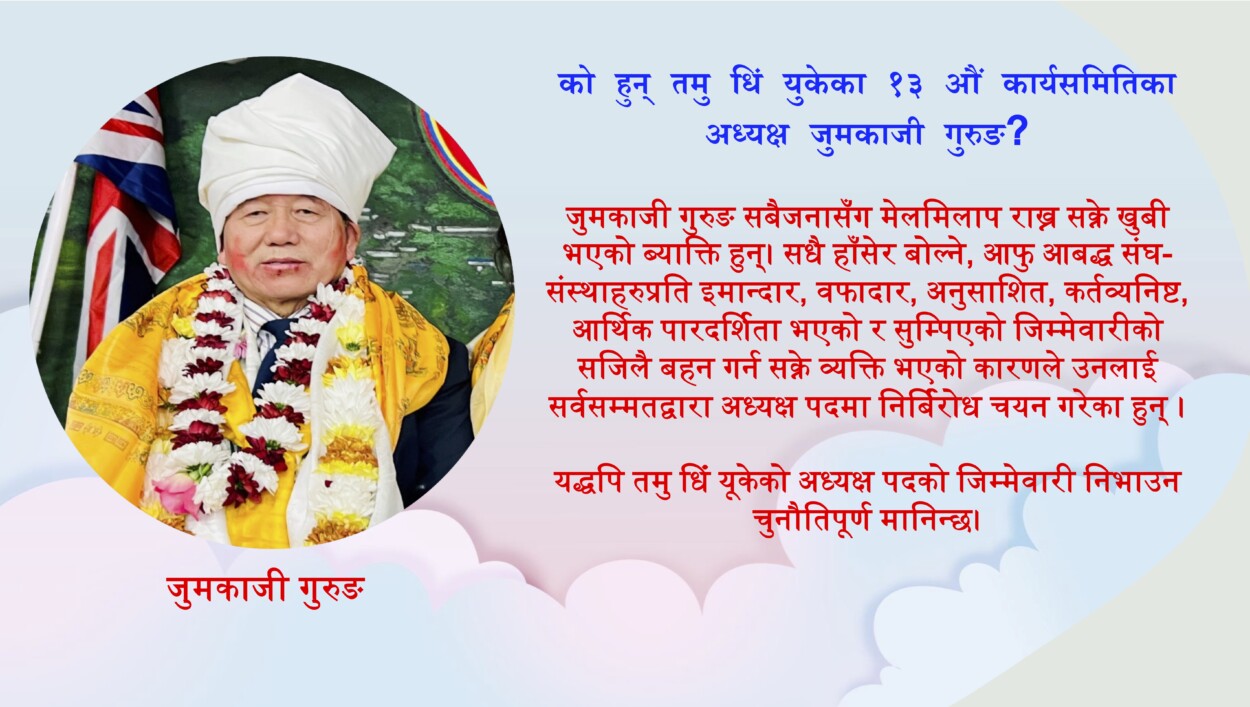 को हुन् तमु धिं युकेका १३ औं कार्यसमितिका अध्यक्ष जुमकाजी गुरुङ?

जुमकाजी गुरुङ सबैजनासँग मेलमिलाप राख्न सक्ने खुबी भएको ब्याक्ति हुन्। सधै हाँसेर बोल्ने, आफु आबद्ध संघ-संस्थाहरुप्रति इमान्दार, वफादार, अनुसाशित, कर्तव्यनिष्ट, आर्थिक पारदर्शिता भएको र सुम्पिएको जिम्मेवारीको सजिलै बहन गर्न सक्ने व्यक्ति भएको कारणले उनलाई सर्वसम्मतद्वारा अध्यक्ष पदमा निर्बिरोध चयन गरेका हुन् ।

यद्धपि तमु धिं यूकेको अध्यक्ष पदको जिम्मेवारी निभाउन चुनौतिपूर्ण मानिन्छ।

जुमकाजी गुरुङ